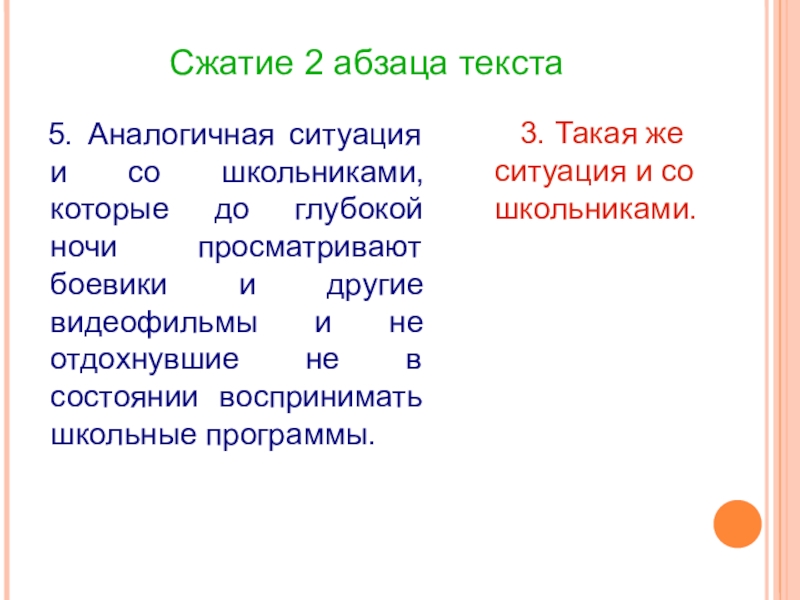 Сжатие 2 абзаца текста

5. Аналогичная ситуация и со школьниками, которые до глубокой ночи просматривают боевики и другие видеофильмы и не отдохнувшие не в состоянии воспринимать школьные программы.

3. Такая же ситуация и со школьниками.